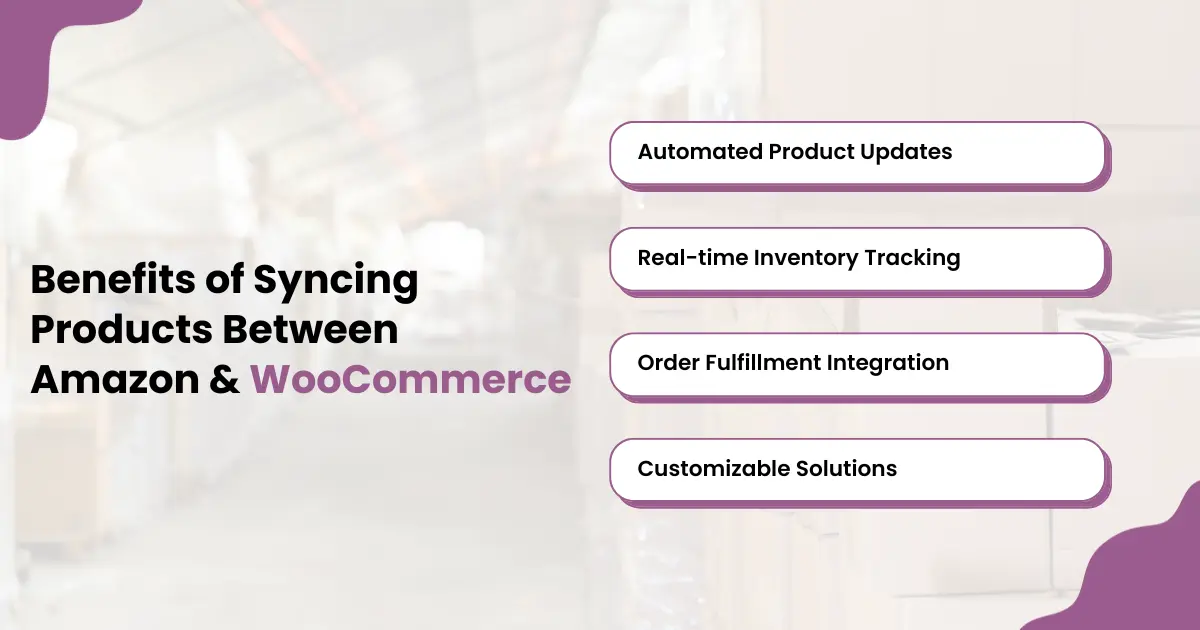 Benefits of Syncing Products Between Amazon & WooCommerce

Automated Product Updates

Real-time Inventory Tracking

Order Fulfillment Integration

Customizable Solutions